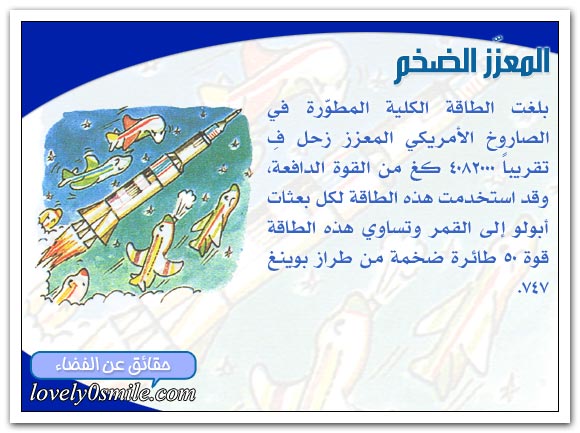 المعزّز الضخم

بلغت الطاقة الكلية المطوّرة في الصاروخ الأمريكي المعزز زحل فِ تقريباً ٤٠٨٢٠٠٠ كغ من القوة الدافعة، وقد استخدمت هذه الطاقة لكل بعثات أبولو إلى القمر وتساوي هذه الطاقة قوة ٥٠ طائرة ضخمة من طراز بوينغ ٧٤٧.

حقائق عن الفضاء

lovely0smile.com